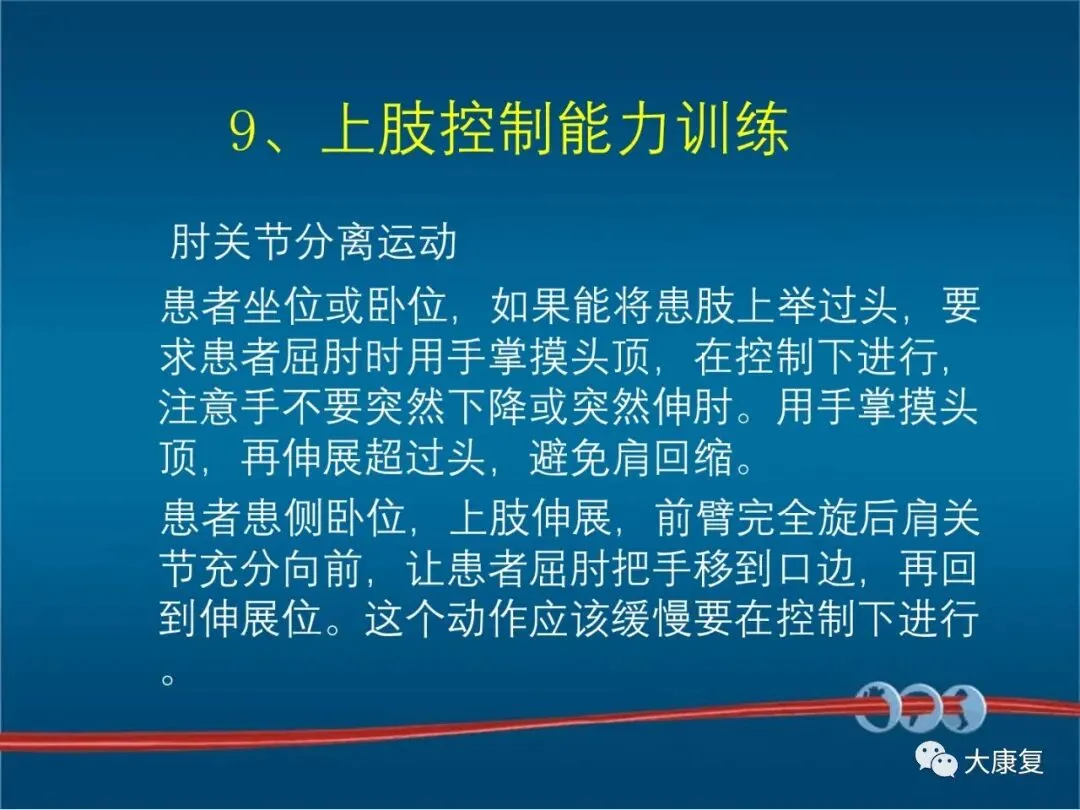 9、上肢控制能力训练

肘关节分离运动

患者坐位或卧位，如果能将患肢上举过头，要求患者屈肘时用手掌摸头顶，在控制下进行，注意手不要突然下降或突然伸肘。用手掌摸头顶，再伸展超过头，避免肩回缩。

患者患侧卧位，上肢伸展，前臂完全旋后肩关节充分向前，让患者屈肘把手移到口边，再回到伸展位。这个动作应该缓慢要在控制下进行。

大康复